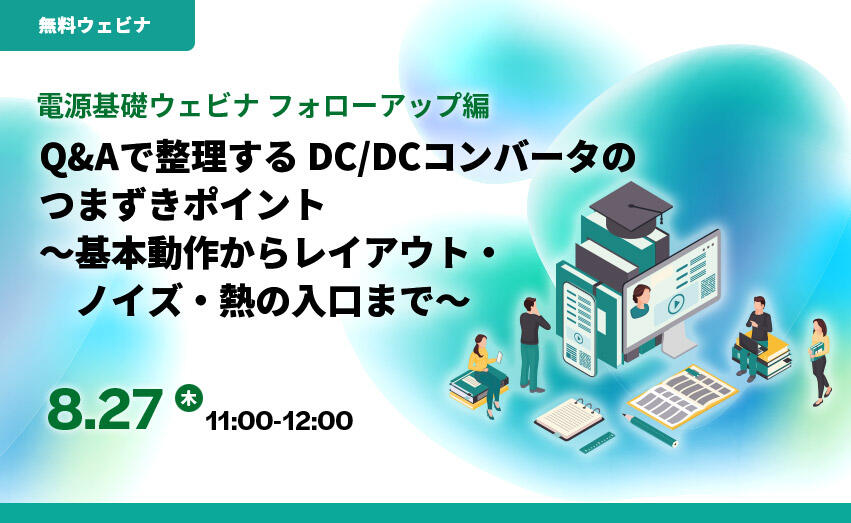 無料ウェビナ

電源基礎ウェビナ フォローアップ編

Q&Aで整理する DC/DCコンバータのつまずきポイント
～基本動作からレイアウト・ノイズ・熱の入口まで～

8.27 木 11:00-12:00